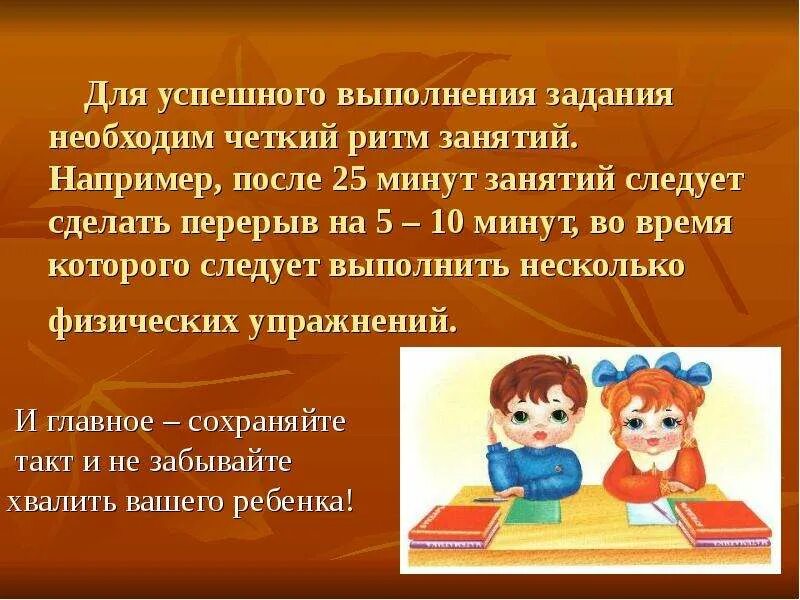 Для успешного выполнения задания необходим четкий ритм занятий. Например, после 25 минут занятий следует сделать перерыв на 5 – 10 минут, во время которого следует выполнить несколько физических упражнений.

И главное – сохраняйте такт и не забывайте хвалить вашего ребенка!